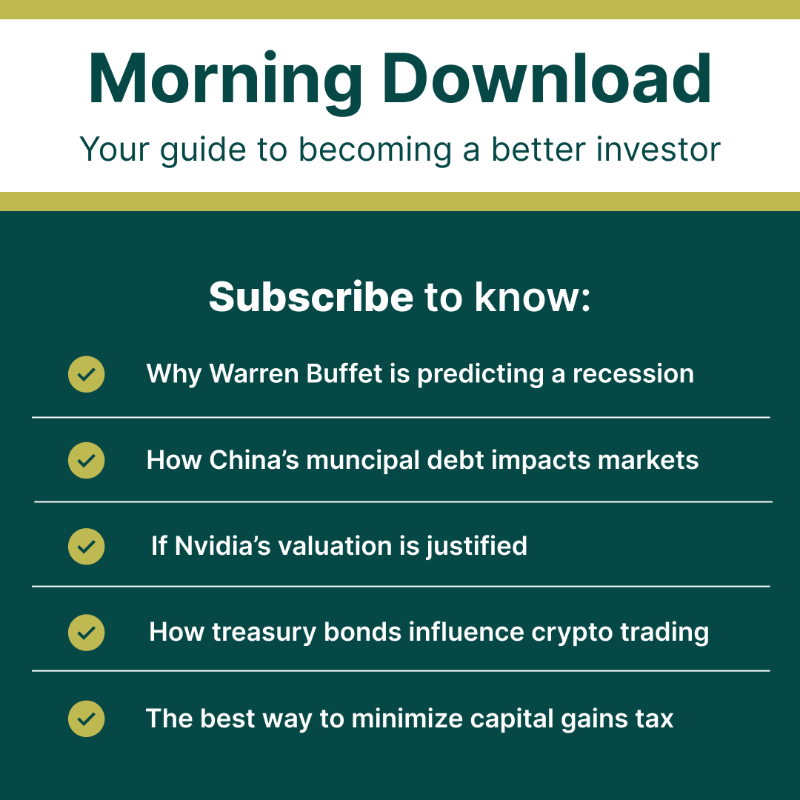 Morning Download

Your guide to becoming a better investor

Subscribe to know:

Why Warren Buffet is predicting a recession

How China’s muncipal debt impacts markets

If Nvidia’s valuation is justified

How treasury bonds influence crypto trading

The best way to minimize capital gains tax